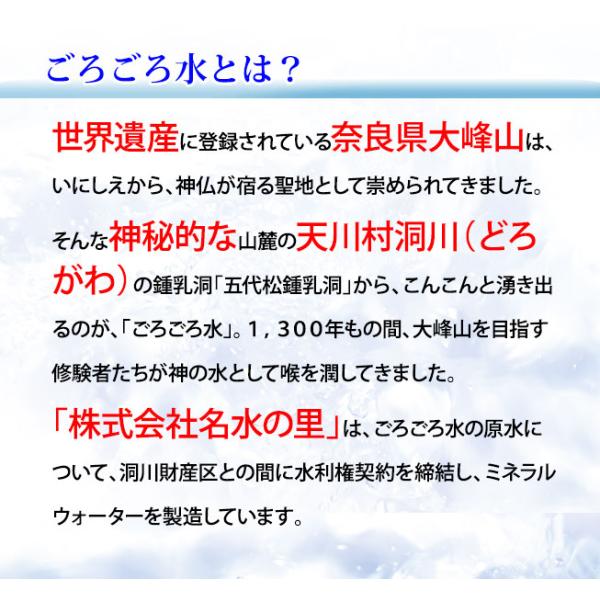 ごろごろ水とは？

世界遺産に登録されている奈良県大峰山は、いにしえから、神仏が宿る聖地として崇められてきました。

そんな神秘的な山麓の天川村洞川（どろがわ）の鍾乳洞「五代松鍾乳洞」から、こんこんと湧き出るのが、「ごろごろ水」。1，300年もの間、大峰山を目指す修験者たちが神の水として喉を潤してきました。

「株式会社名水の里」は、ごろごろ水の原水について、洞川財産区との間に水利権契約を締結し、ミネラルウォーターを製造しています。